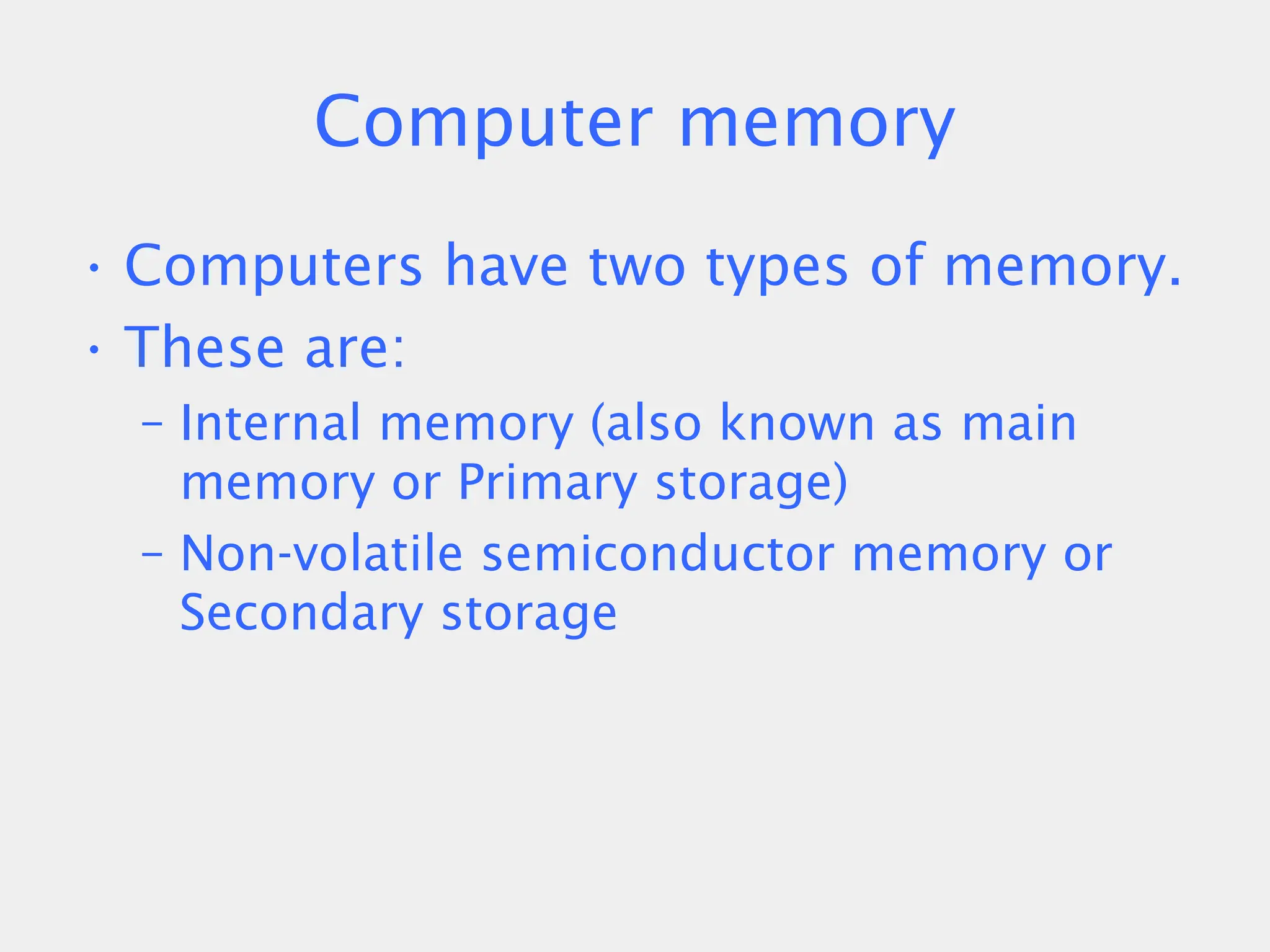 Computer memory

• Computers have two types of memory.
• These are:
– Internal memory (also known as main memory or Primary storage)
– Non-volatile semiconductor memory or Secondary storage